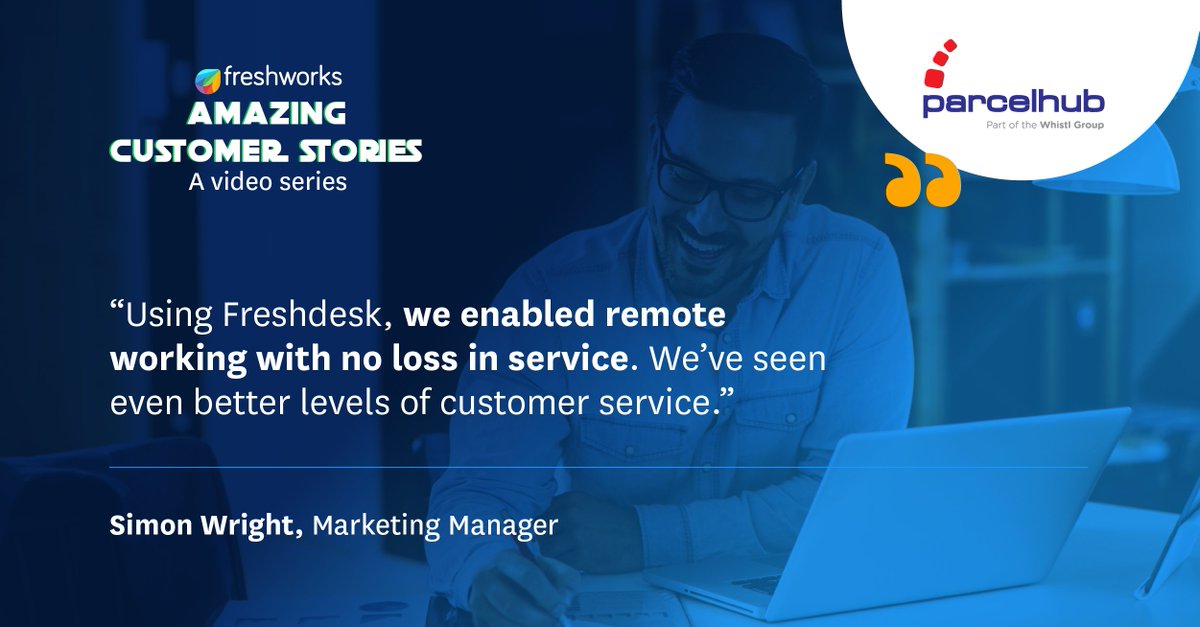 freshworks
AMAZING
CUSTOMER STORIES
A video series

parcelhub
Part of the Whistl Group

“Using Freshdesk, we enabled remote working with no loss in service. We’ve seen even better levels of customer service.”

Simon Wright, Marketing Manager